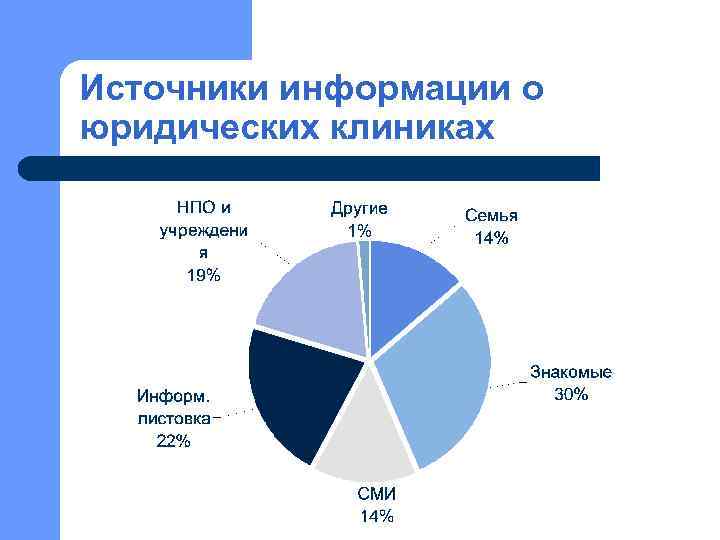 Источники информации о юридических клиниках

НПО и учреждени я 19%

Другие 1%

Семья 14%

Знакомые 30%

СМИ 14%

Информ. листовка 22%